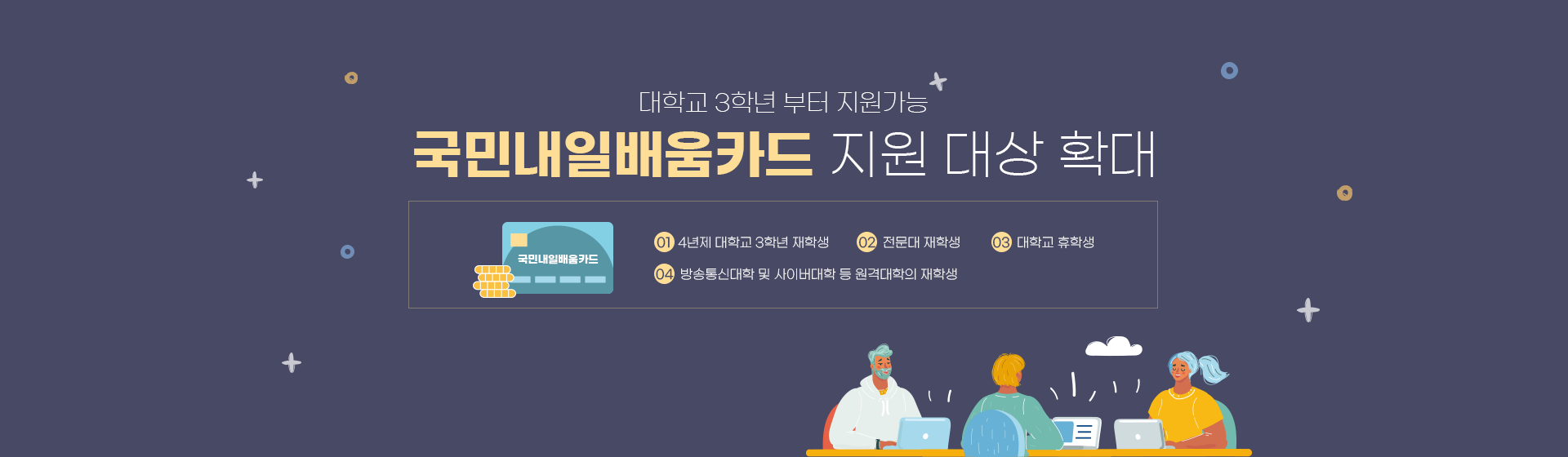 대학교 3학년 부터 지원가능

국민내일배움카드 지원 대상 확대

국민내일배움카드

01 4년제 대학교 3학년 재학생 02 전문대 재학생 03 대학교 휴학생

04 방송통신대학 및 사이버대학 등 원격대학의 재학생